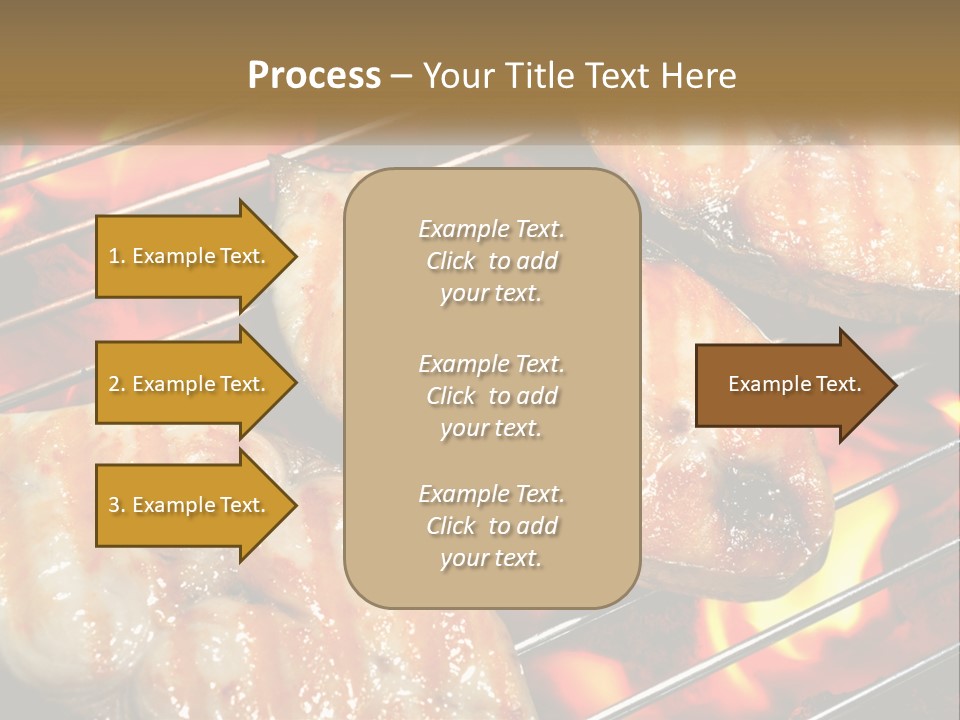 Process – Your Title Text Here

1. Example Text.

2. Example Text.

3. Example Text.

Example Text. Click to add your text.

Example Text. Click to add your text.

Example Text. Click to add your text.

Example Text.